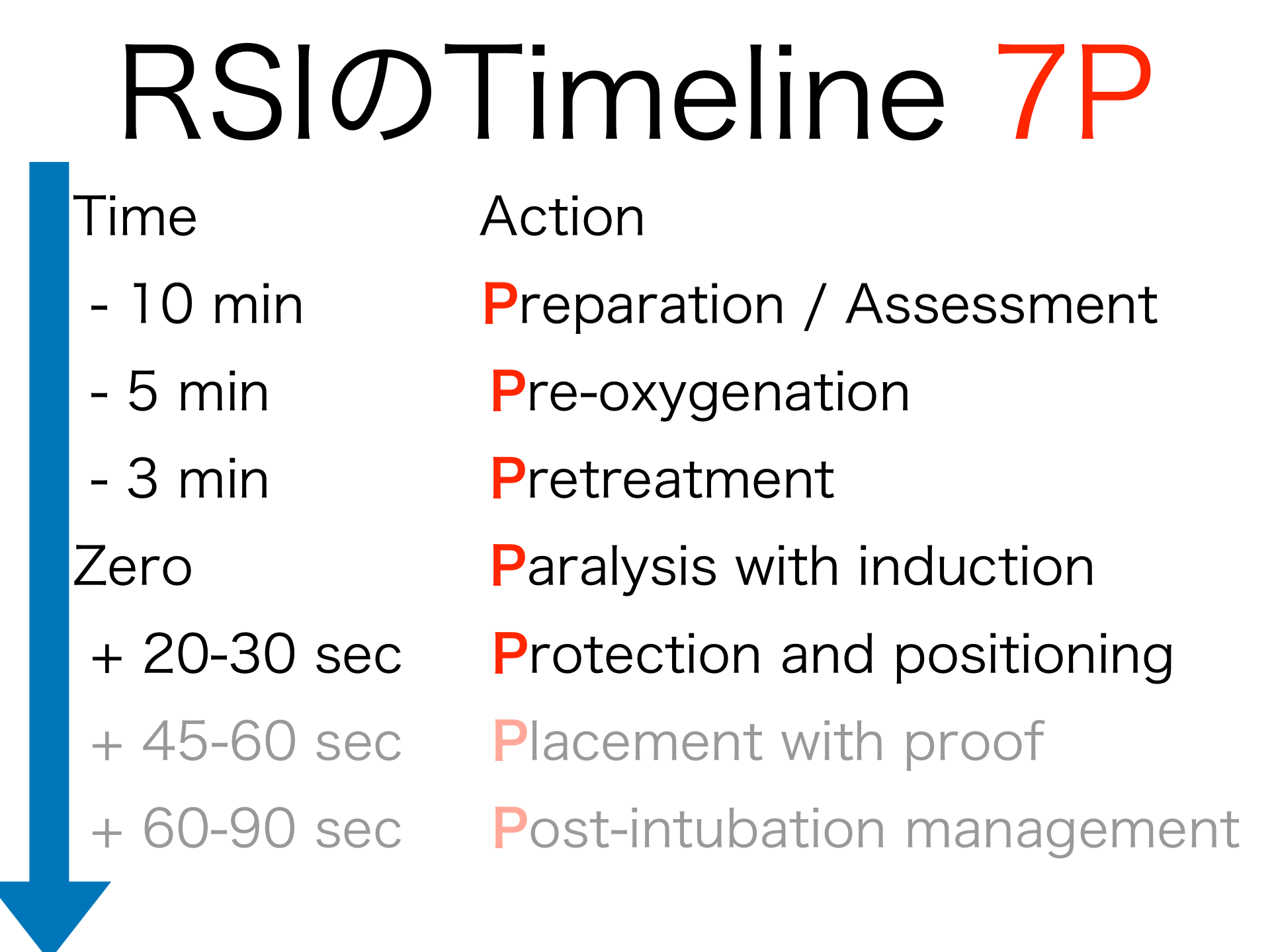 RSIのTimeline 7P

| Time | Action |
|---|---|
| - 10 min | Preparation / Assessment |
| - 5 min | Pre-oxygenation |
| - 3 min | Pretreatment |
| Zero | Paralysis with induction |
| + 20-30 sec | Protection and positioning |
| + 45-60 sec | Placement with proof |
| + 60-90 sec | Post-intubation management |